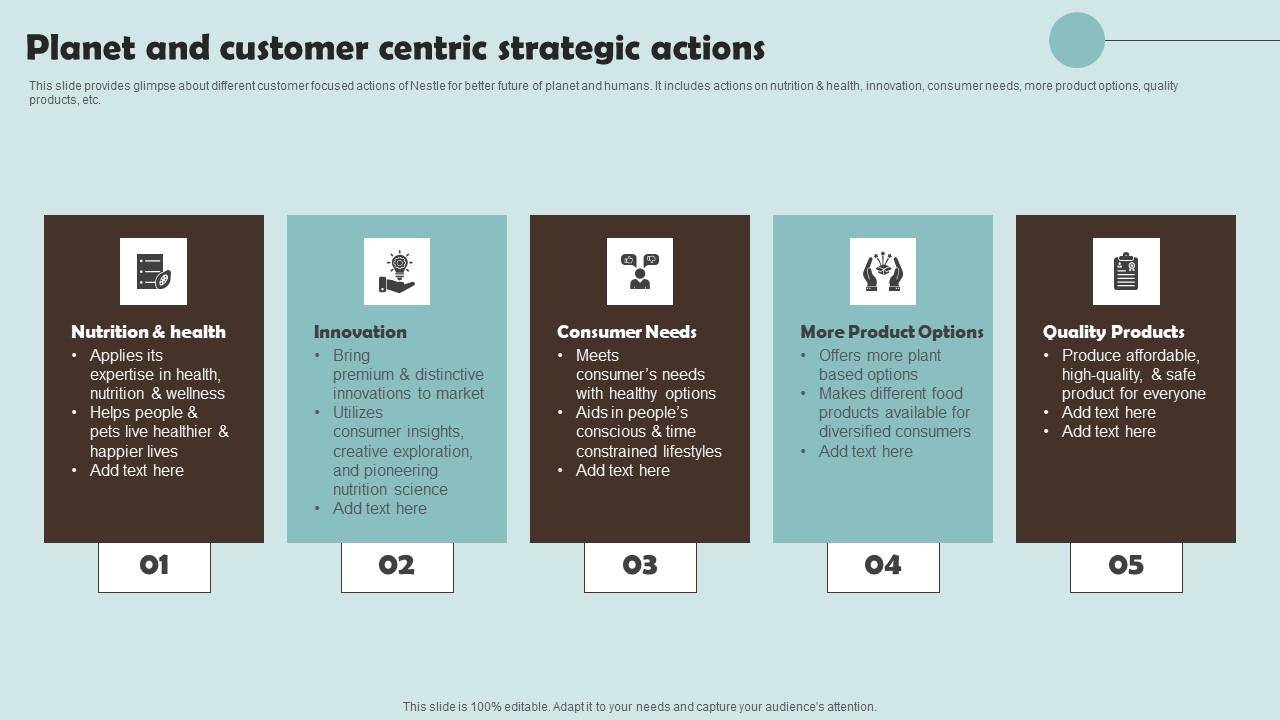 Planet and customer centric strategic actions

This slide provides glimpse about different customer focused actions of Nestle for better future of planet and humans. It includes actions on nutrition & health, innovation, consumer needs, more product options, quality products, etc.

Nutrition & health
• Applies its expertise in health, nutrition & wellness
• Helps people & pets live healthier & happier lives
• Add text here

01

Innovation
• Bring premium & distinctive innovations to market
• Utilizes consumer insights, creative exploration, and pioneering nutrition science
• Add text here

02

Consumer Needs
• Meets consumer's needs with healthy options
• Aids in people's conscious & time constrained lifestyles
• Add text here

03

More Product Options
• Offers more plant based options
• Makes different food products available for diversified consumers
• Add text here

04

Quality Products
• Produce affordable, high-quality, & safe product for everyone
• Add text here
• Add text here

05

This slide is 100% editable. Adapt it to your needs and capture your audience's attention.